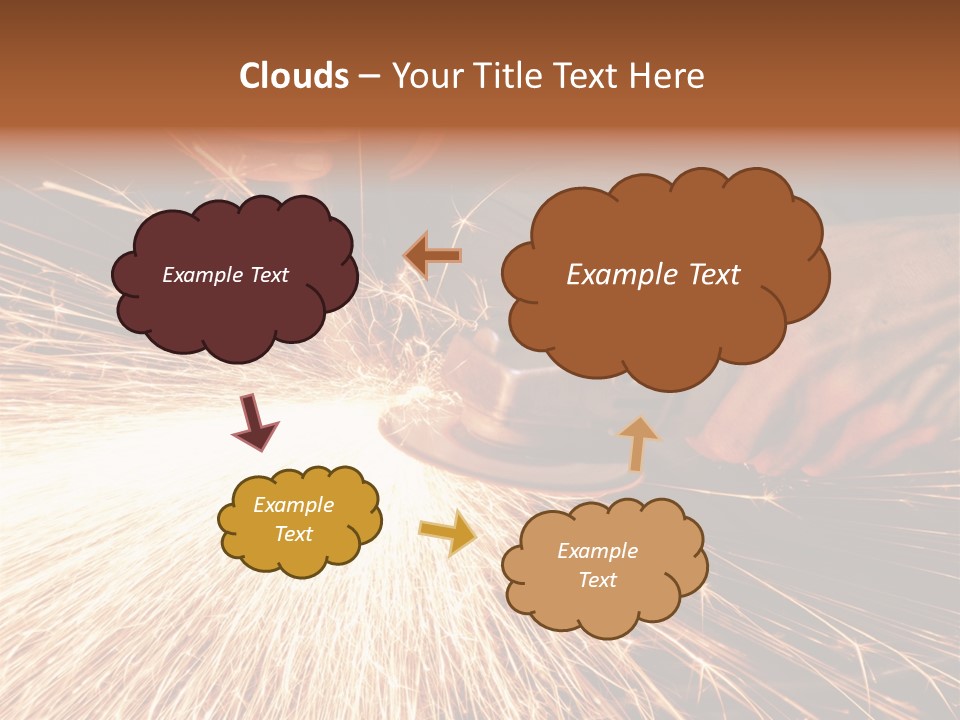 Clouds – Your Title Text Here

Example Text

Example Text

Example Text

Example Text